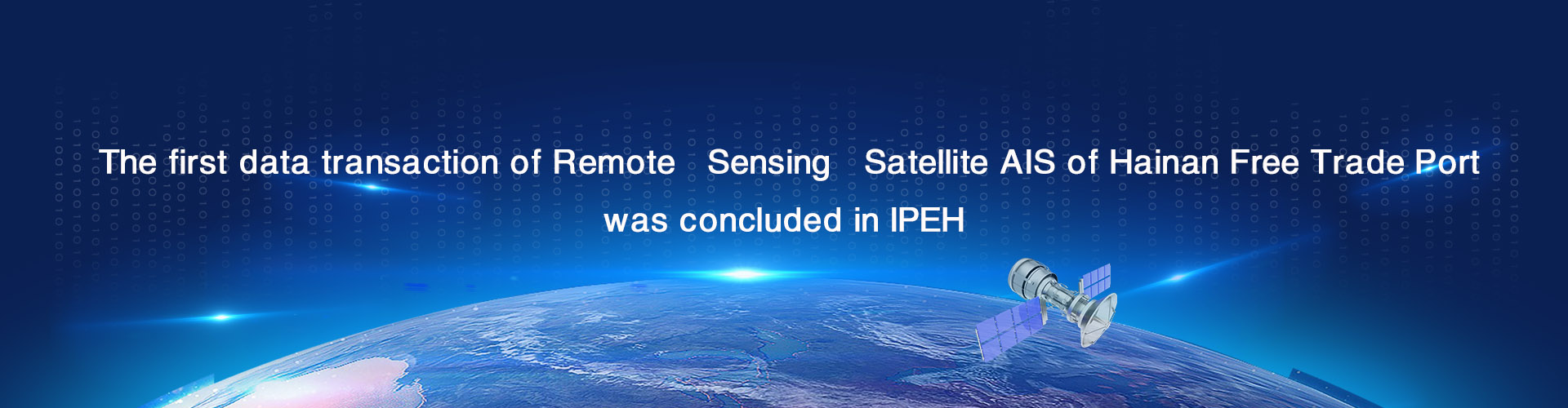 The first data transaction of Remote Sensing Satellite AIS of Hainan Free Trade Port was concluded in IPEH